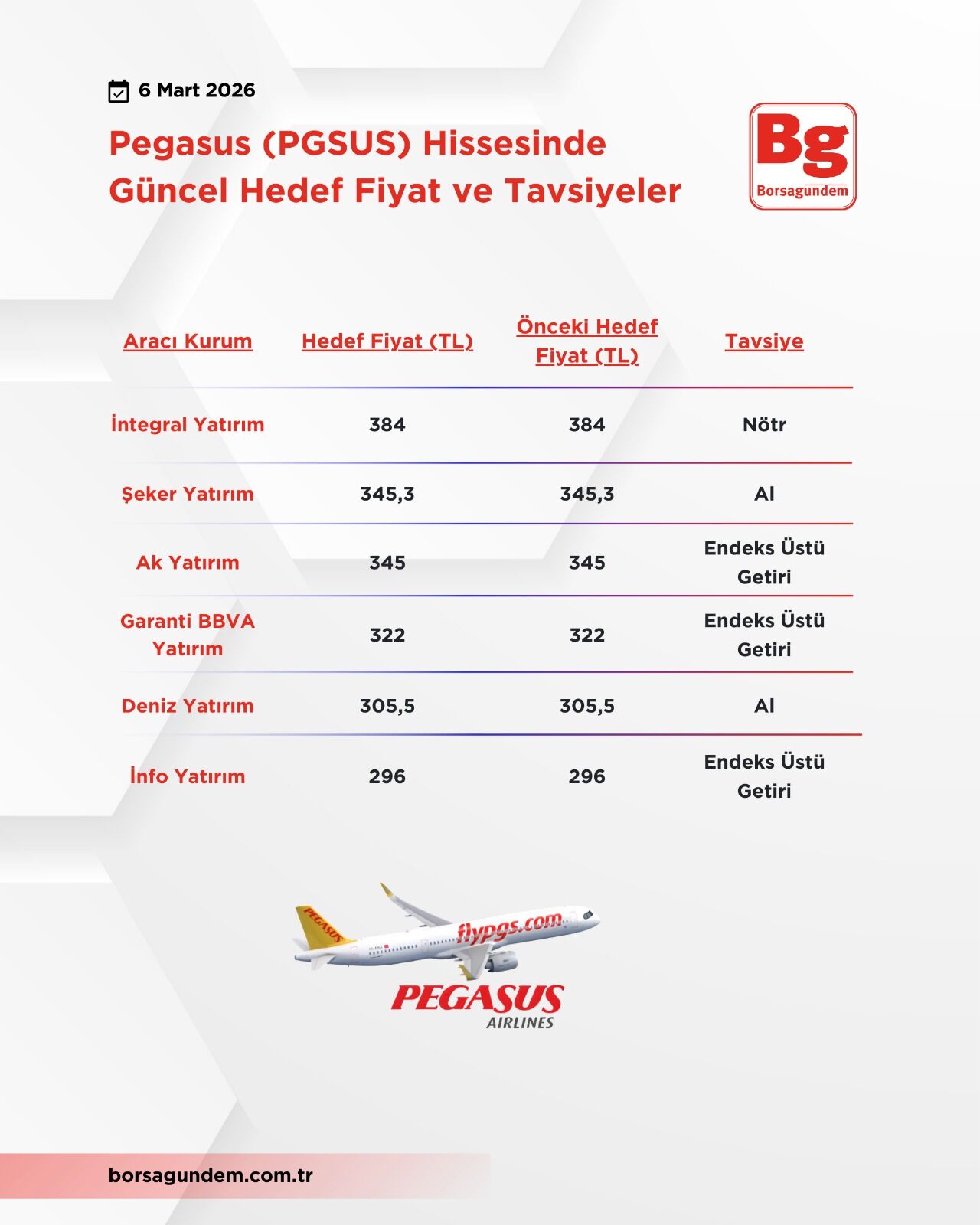 6 Mart 2026

Pegasus (PGSUS) Hissesinde Güncel Hedef Fiyat ve Tavsiyeler

Bg
Borsagundem

| Aracı Kurum | Hedef Fiyat (TL) | Önceki Hedef Fiyat (TL) | Tavsiye |
|---|---|---|---|
| İntegral Yatırım | 384 | 384 | Nötr |
| Şeker Yatırım | 345,3 | 345,3 | Al |
| Ak Yatırım | 345 | 345 | Endeks Üstü Getiri |
| Garanti BBVA Yatırım | 322 | 322 | Endeks Üstü Getiri |
| Deniz Yatırım | 305,5 | 305,5 | Al |
| İnfo Yatırım | 296 | 296 | Endeks Üstü Getiri |

PEGASUS
flypgs.com

PEGASUS
AIRLINES

borsagundem.com.tr